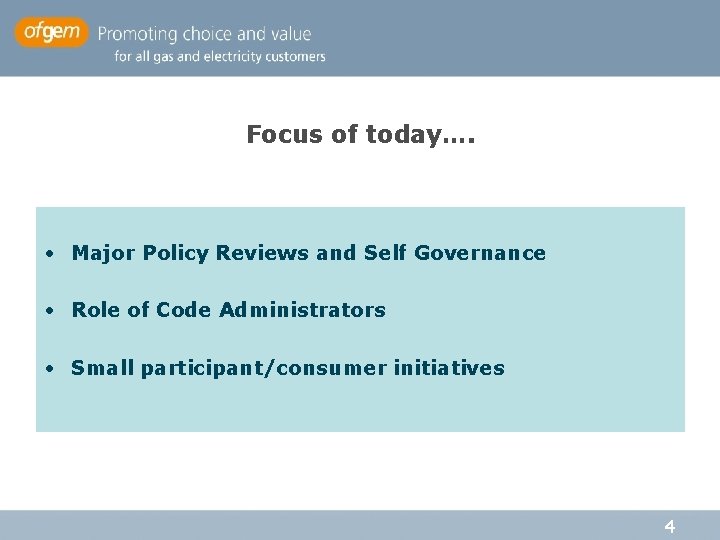 ofgem Promoting choice and value
for all gas and electricity customers

Focus of today….

• Major Policy Reviews and Self Governance

• Role of Code Administrators

• Small participant/consumer initiatives

4